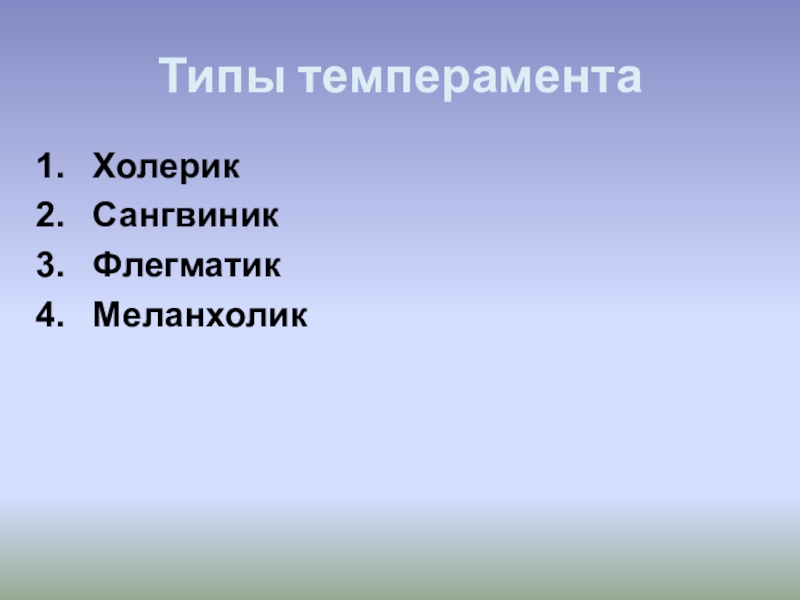 Типы темперамента

1. Холерик
2. Сангвиник
3. Флегматик
4. Меланхолик